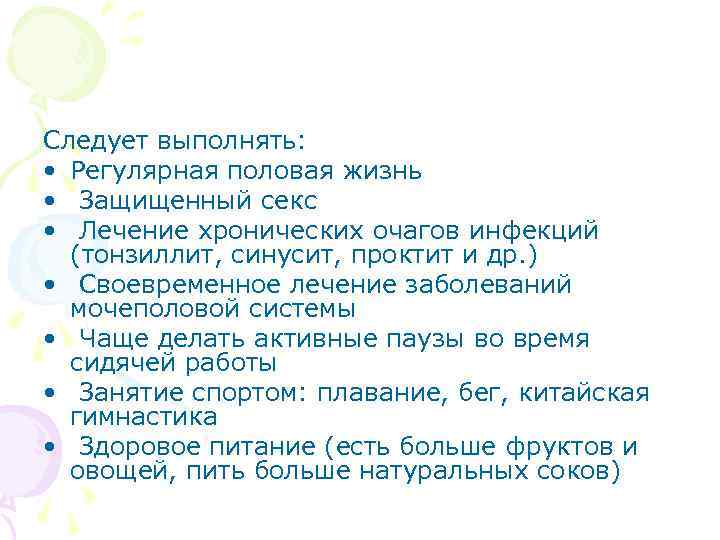 Следует выполнять:
• Регулярная половая жизнь
• Защищенный секс
• Лечение хронических очагов инфекций (тонзиллит, синусит, проктит и др.)
• Своевременное лечение заболеваний мочеполовой системы
• Чаще делать активные паузы во время сидячей работы
• Занятие спортом: плавание, бег, китайская гимнастика
• Здоровое питание (есть больше фруктов и овощей, пить больше натуральных соков)